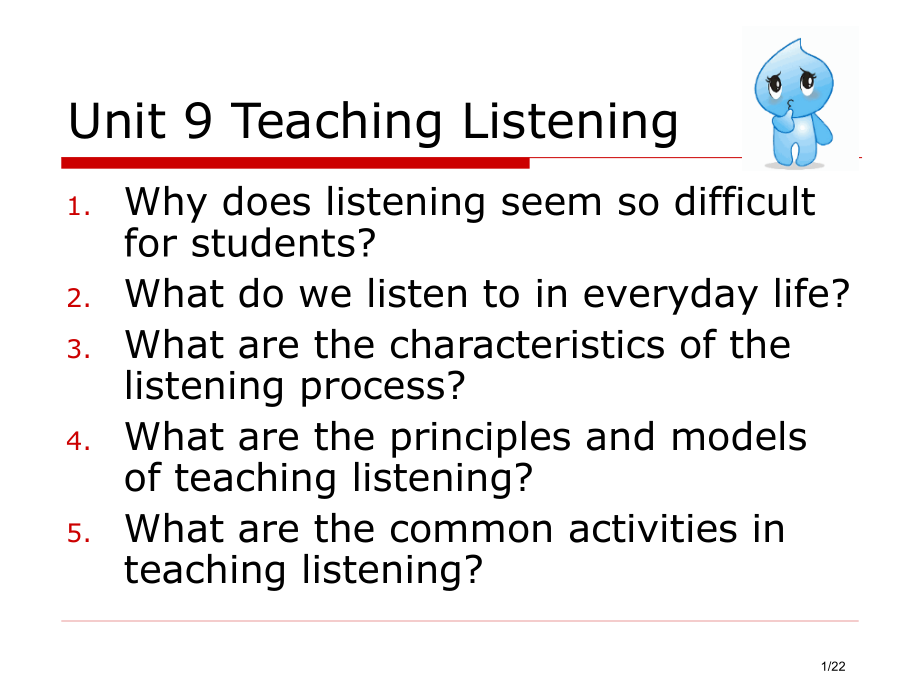 Unit 9 Teaching Listening

1. Why does listening seem so difficult for students?
2. What do we listen to in everyday life?
3. What are the characteristics of the listening process?
4. What are the principles and models of teaching listening?
5. What are the common activities in teaching listening?

1/22